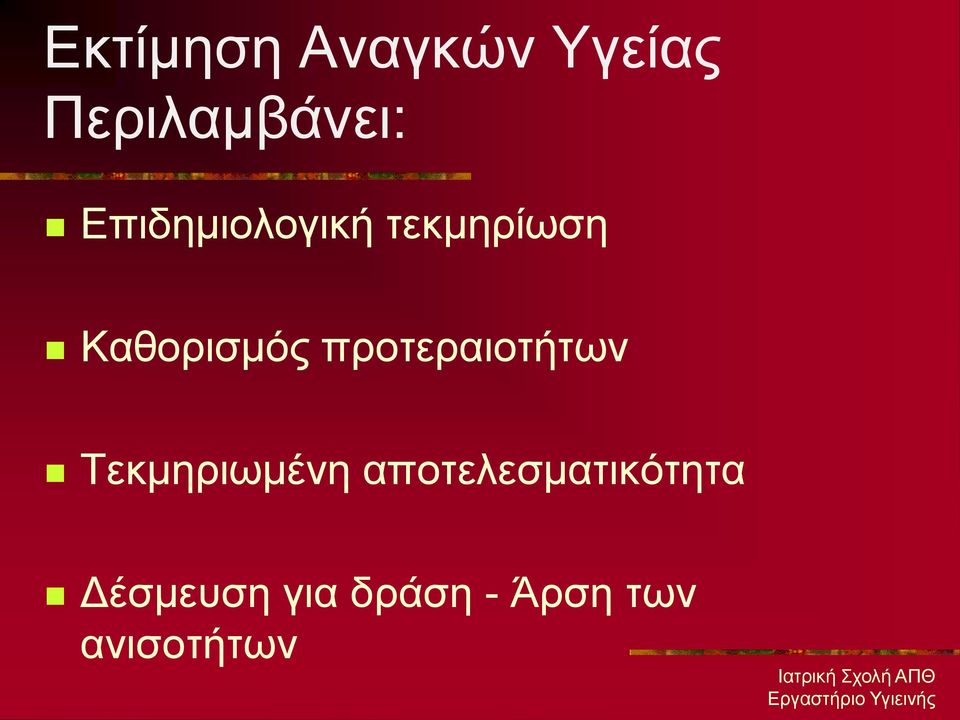 Εκτίμηση Αναγκών Υγείας Περιλαμβάνει:

Επιδημιολογική τεκμηρίωση

Καθορισμός προτεραιοτήτων

Τεκμηριωμένη αποτελεσματικότητα

Δέσμευση για δράση - Άρση των ανισοτήτων

Ιατρική Σχολή ΑΠΘ
Εργαστήριο Υγιεινής